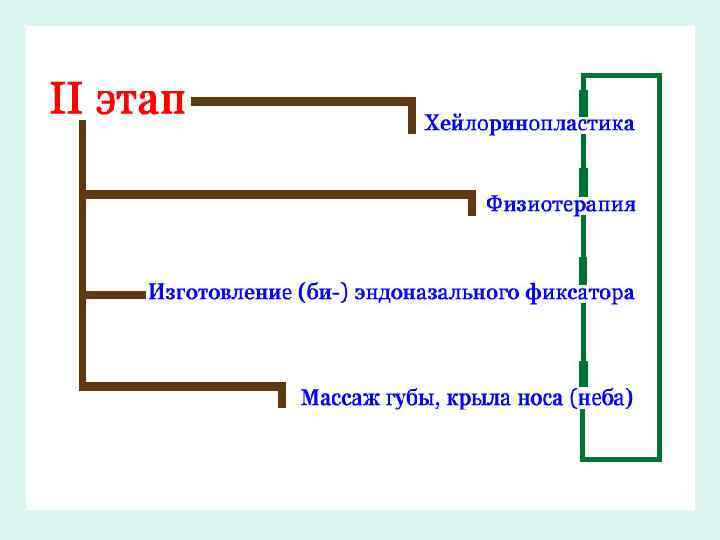 II этап

Хейлоринопластика

Физиотерапия

Изготовление (би-) эндоназального фиксатора

Массаж губы, крыла носа (неба)